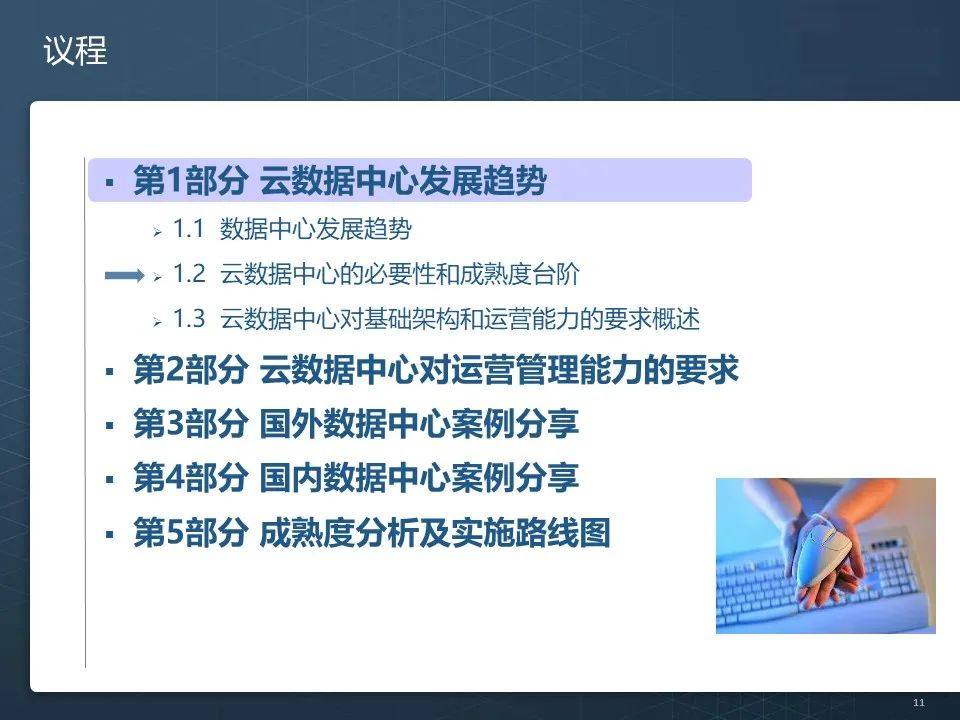 议程

▪ 第1部分 云数据中心发展趋势

➢ 1.1 数据中心发展趋势

➢ 1.2 云数据中心的必要性和成熟度台阶

➢ 1.3 云数据中心对基础架构和运营能力的要求概述

▪ 第2部分 云数据中心对运营管理能力的要求

▪ 第3部分 国外数据中心案例分享

▪ 第4部分 国内数据中心案例分享

▪ 第5部分 成熟度分析及实施路线图

11